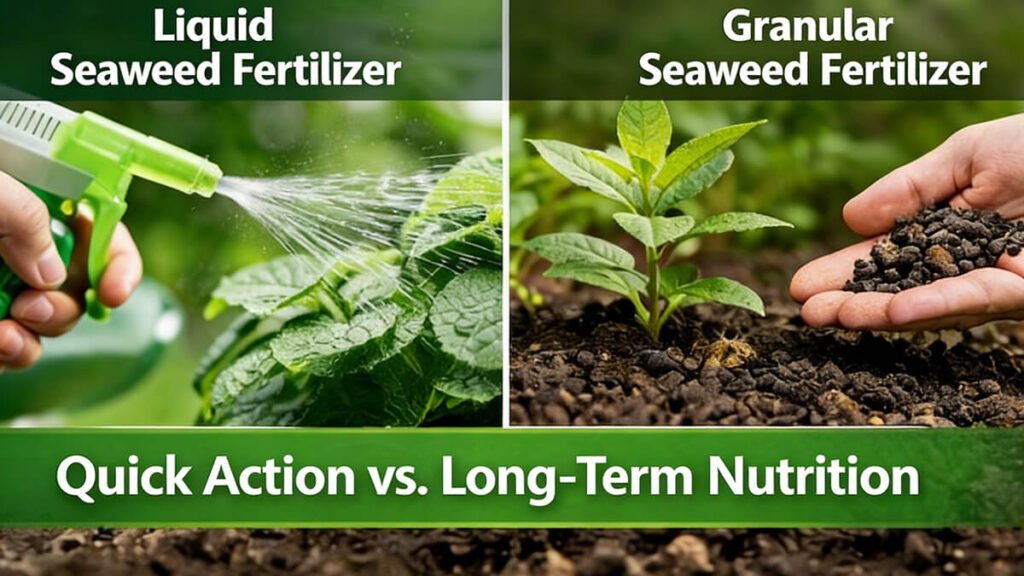 Liquid
Seaweed Fertilizer

Granular
Seaweed Fertilizer

Quick Action vs. Long-Term Nutrition